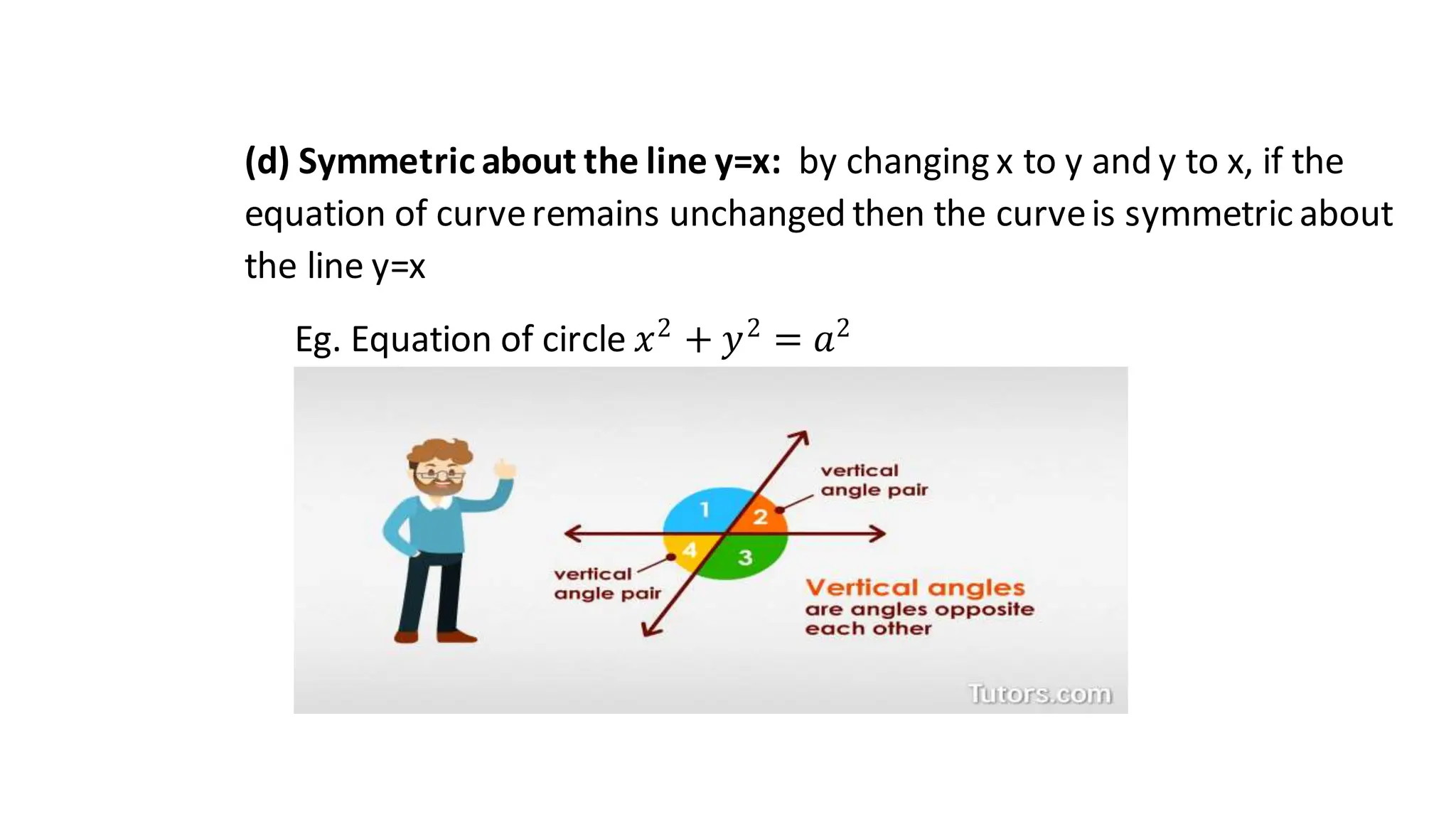 (d) Symmetric about the line y=x: by changing x to y and y to x, if the equation of curve remains unchanged then the curve is symmetric about the line y=x

Eg. Equation of circle $x^2 + y^2 = a^2$

vertical angle pair

1

2

4

3

vertical angle pair

Vertical angles are angles opposite each other

Tutors.com